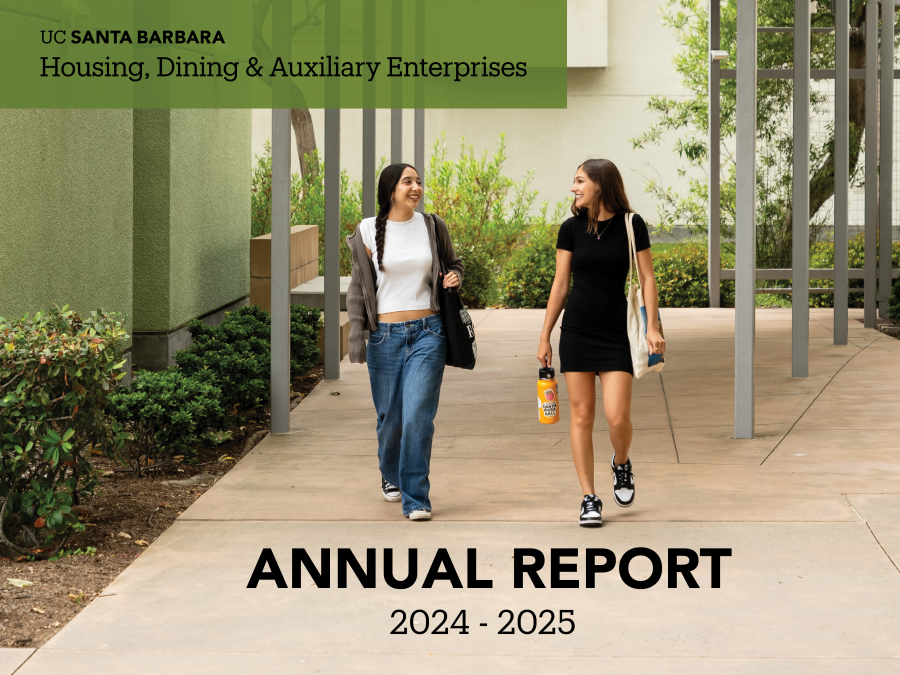 UC SANTA BARBARA
Housing, Dining & Auxiliary Enterprises

ANNUAL REPORT
2024 - 2025